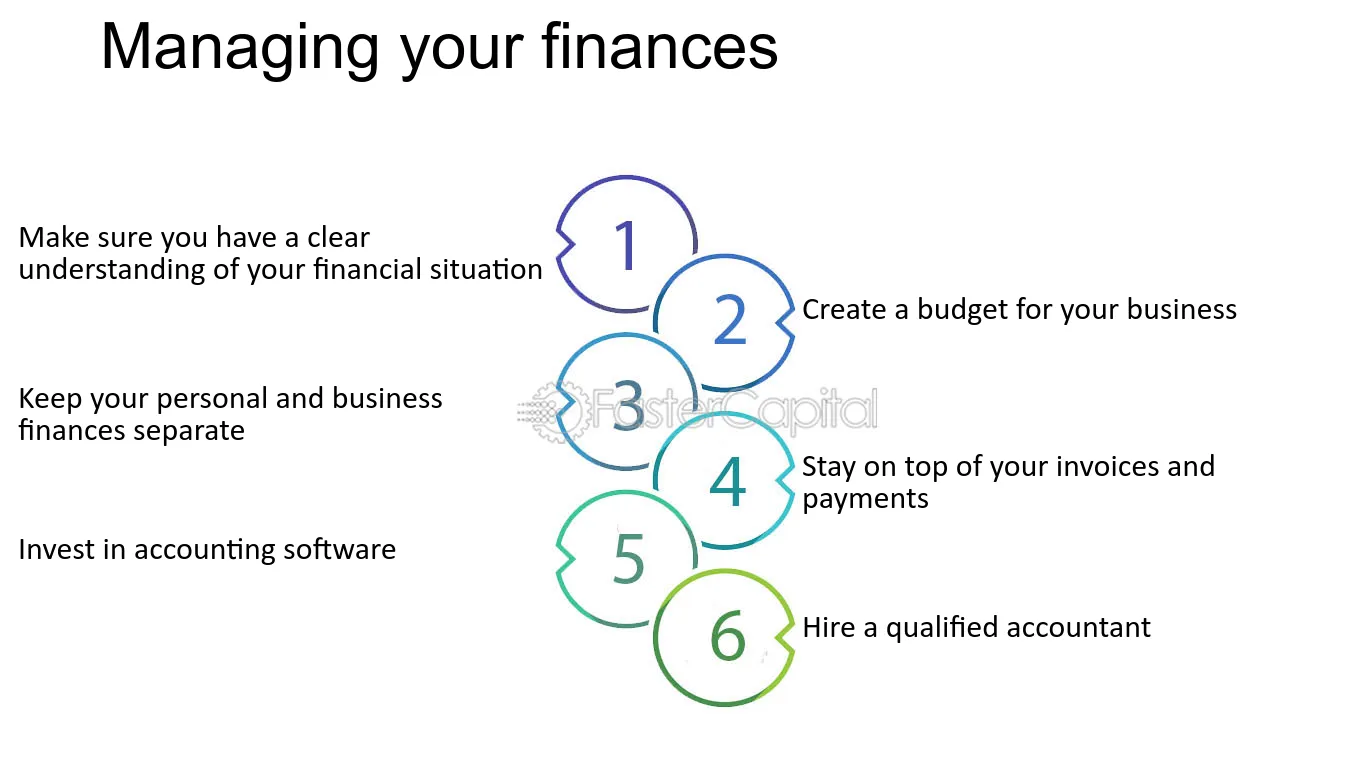 Managing your finances

Make sure you have a clear understanding of your financial situation

1

2

Create a budget for your business

Keep your personal and business finances separate

3

4

Stay on top of your invoices and payments

Invest in accounting software

5

6

Hire a qualified accountant

FasterCapital